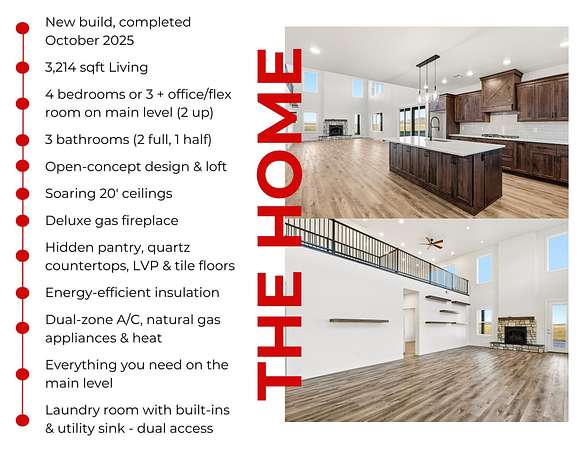 New build, completed October 2025

3,214 sqft Living

4 bedrooms or 3 + office/flex room on main level (2 up)

3 bathrooms (2 full, 1 half)

Open-concept design & loft

Soaring 20' ceilings

Deluxe gas fireplace

Hidden pantry, quartz countertops, LVP & tile floors

Energy-efficient insulation

Dual-zone A/C, natural gas appliances & heat

Everything you need on the main level

Laundry room with built-ins & utility sink - dual access

THE HOME